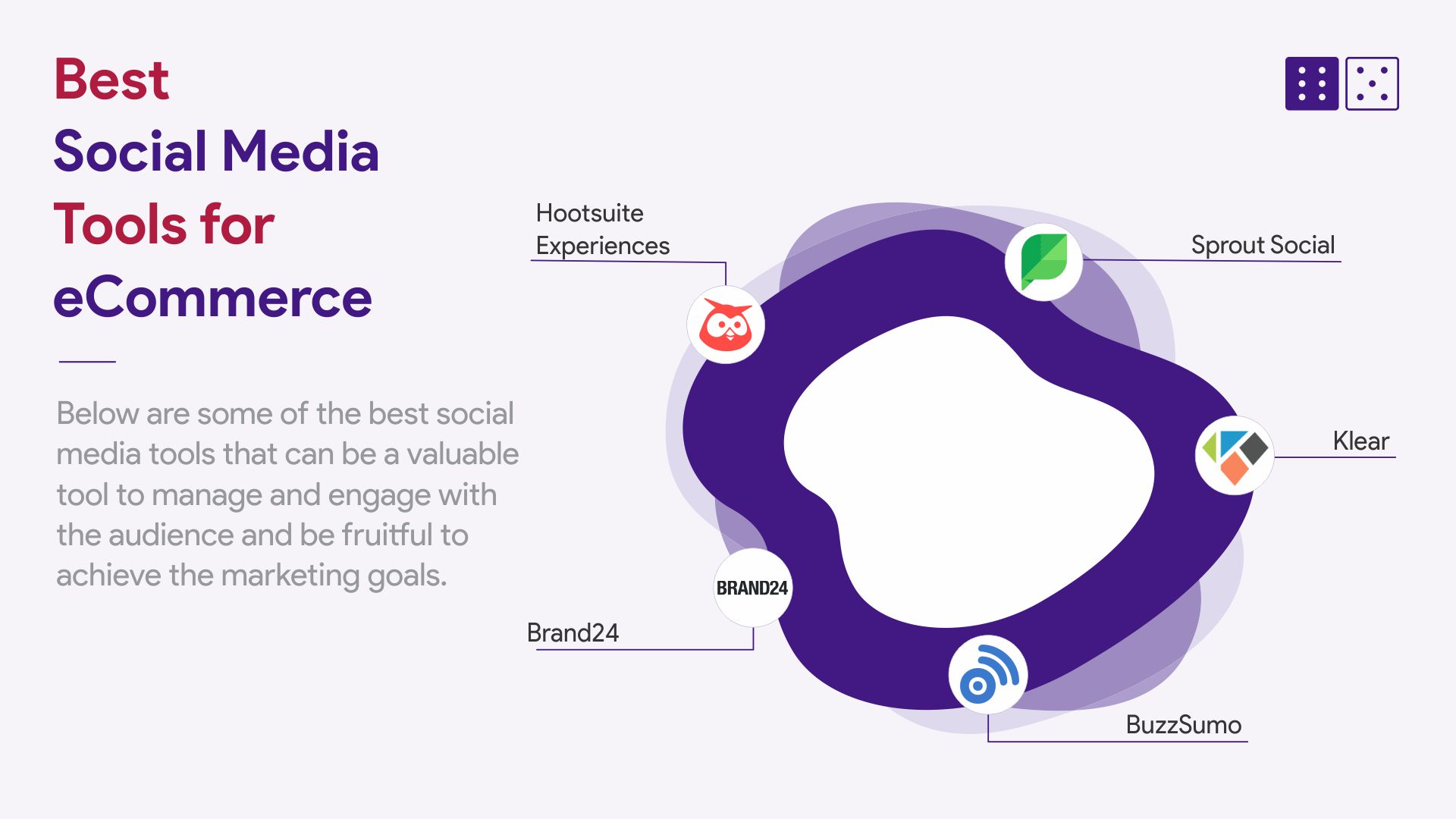 Best
Social Media
Tools for
eCommerce

Below are some of the best social media tools that can be a valuable tool to manage and engage with the audience and be fruitful to achieve the marketing goals.

Hootsuite Experiences

Sprout Social

Klear

BRAND24

Brand24

BuzzSumo